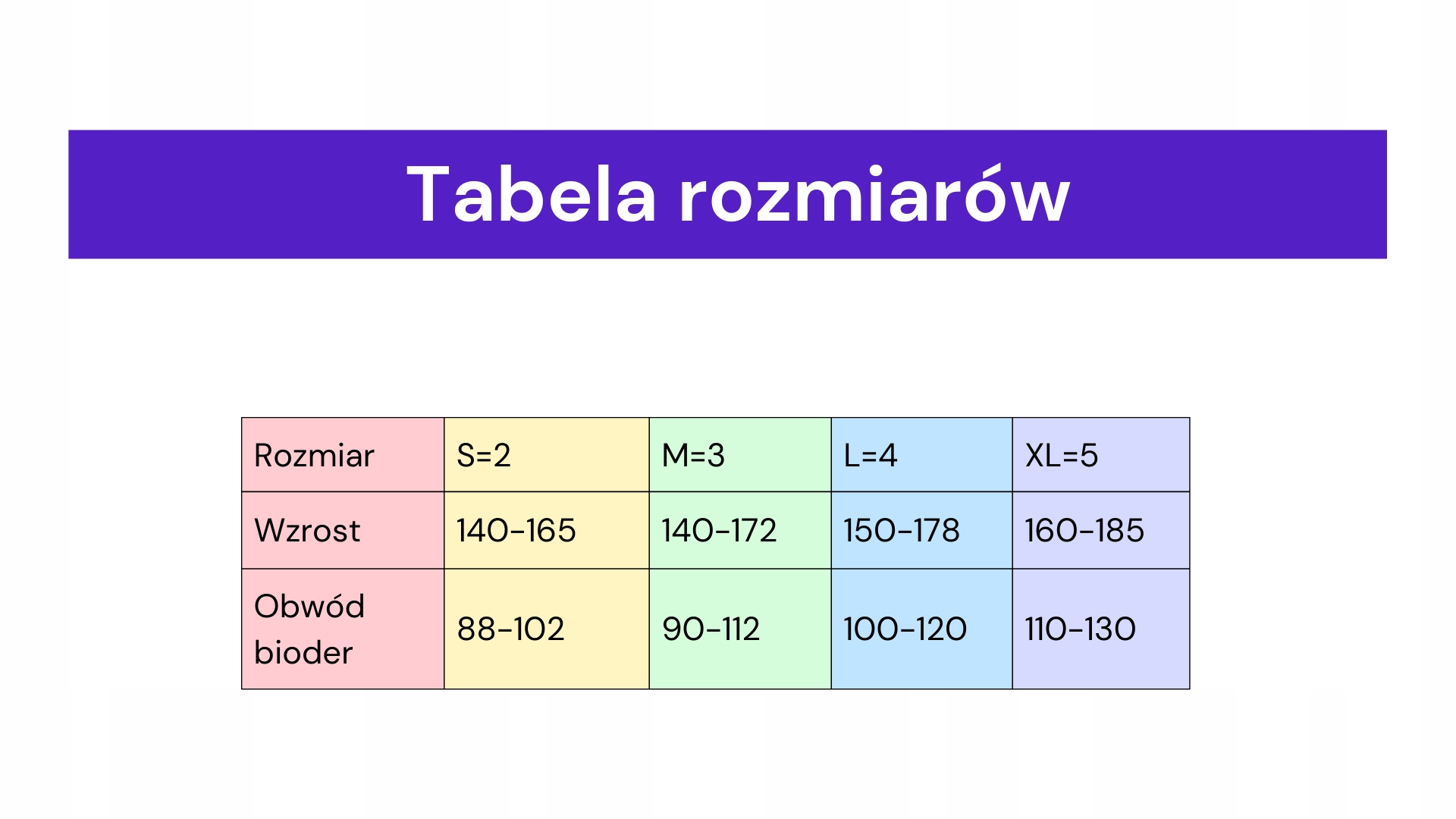 Tabela rozmiarów

| Rozmiar | S=2 | M=3 | L=4 | XL=5 |
|---|---|---|---|---|
| Wzrost | 140-165 | 140-172 | 150-178 | 160-185 |
| Obwód bioder | 88-102 | 90-112 | 100-120 | 110-130 |